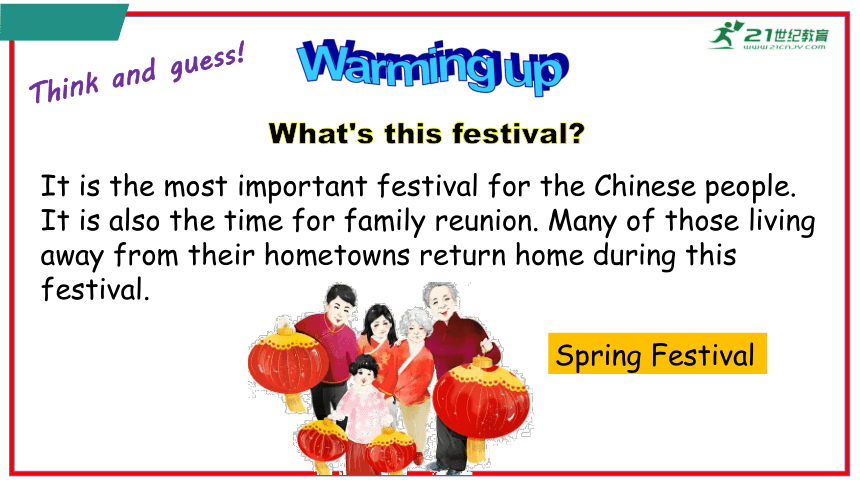 Think and guess!

Warming up

21世纪教育
www.21cnjy.com

What's this festival?

It is the most important festival for the Chinese people. It is also the time for family reunion. Many of those living away from their hometowns return home during this festival.

Spring Festival